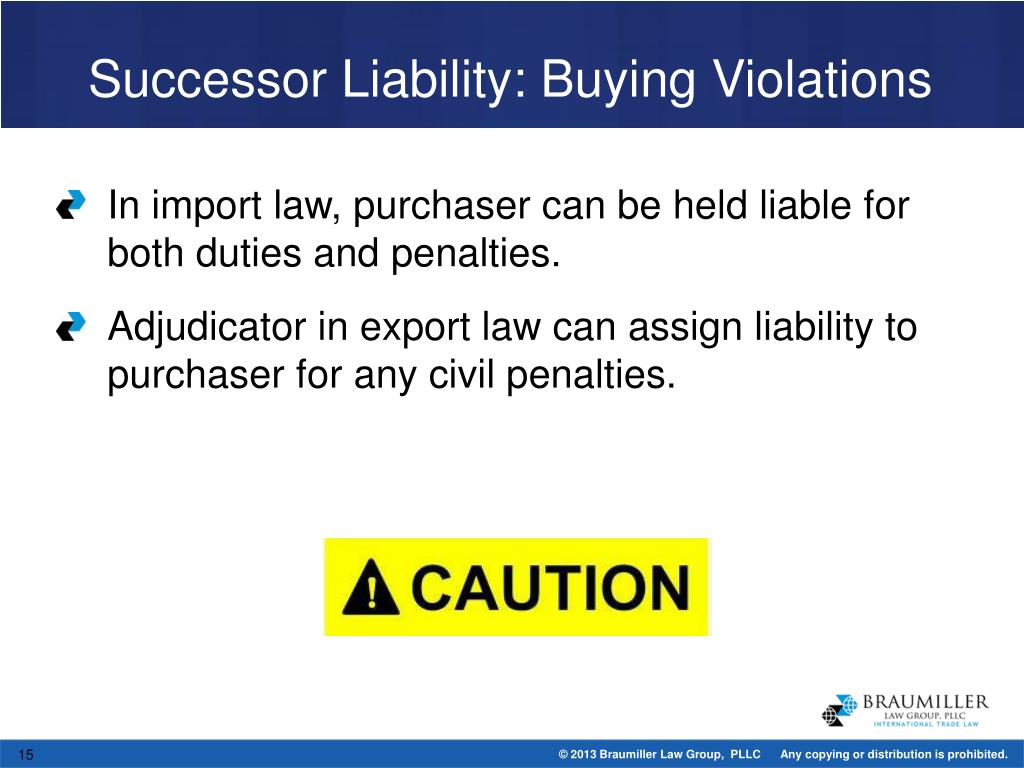 Successor Liability: Buying Violations

In import law, purchaser can be held liable for both duties and penalties.

Adjudicator in export law can assign liability to purchaser for any civil penalties.

CAUTION

BRAUMILLER
LAW GROUP, PLLC
INTERNATIONAL TRADE LAW

15

© 2013 Braumiller Law Group, PLLC Any copying or distribution is prohibited.